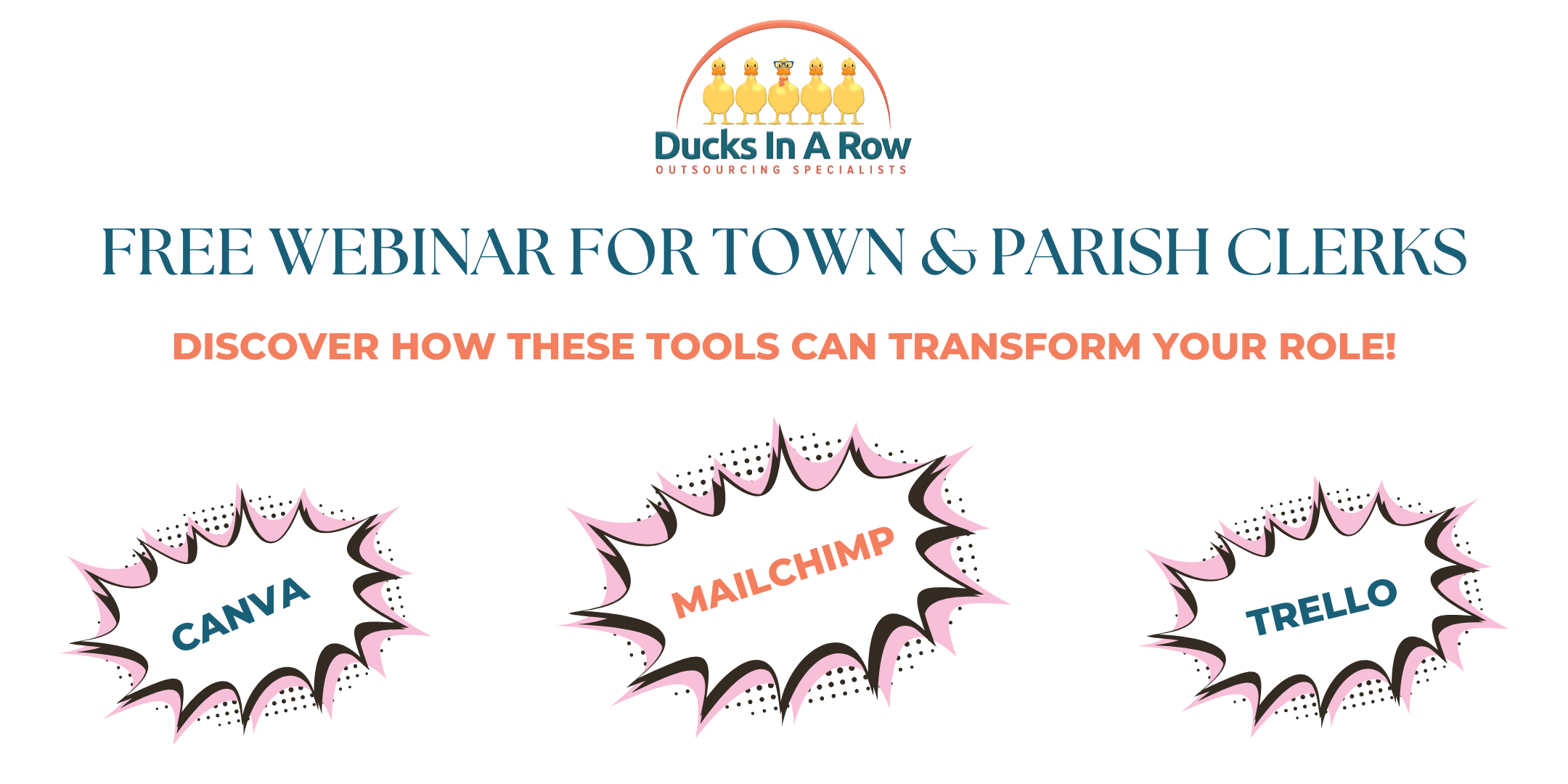 Ducks In A Row
OUTSOURCING SPECIALISTS

FREE WEBINAR FOR TOWN & PARISH CLERKS

DISCOVER HOW THESE TOOLS CAN TRANSFORM YOUR ROLE!

CANVA

MAILCHIMP

TRELLO